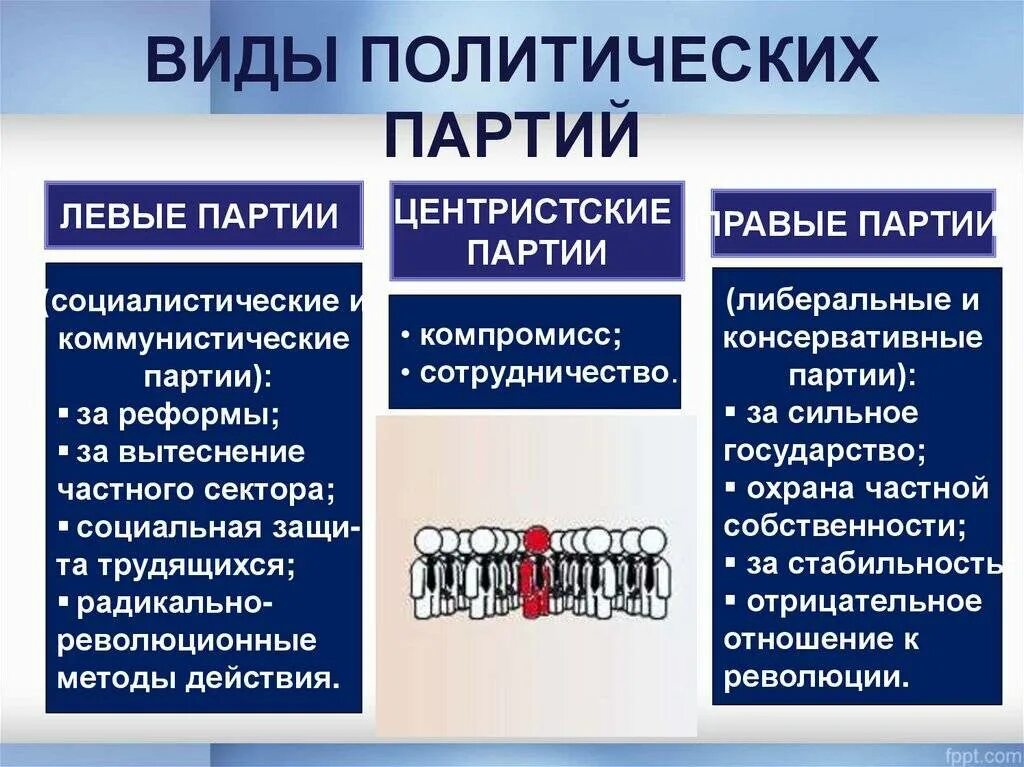 ВИДЫ ПОЛИТИЧЕСКИХ ПАРТИЙ

ЛЕВЫЕ ПАРТИИ

(социалистические и коммунистические партии):
▪ за реформы;
▪ за вытеснение частного сектора;
▪ социальная защита трудящихся;
▪ радикально-революционные методы действия.

ЦЕНТРИСТСКИЕ ПАРТИИ

• компромисс;
• сотрудничество.

ПРАВЫЕ ПАРТИИ

(либеральные и консервативные партии):
▪ за сильное государство;
▪ охрана частной собственности;
▪ за стабильность
▪ отрицательное отношение к революции.

fppt.com